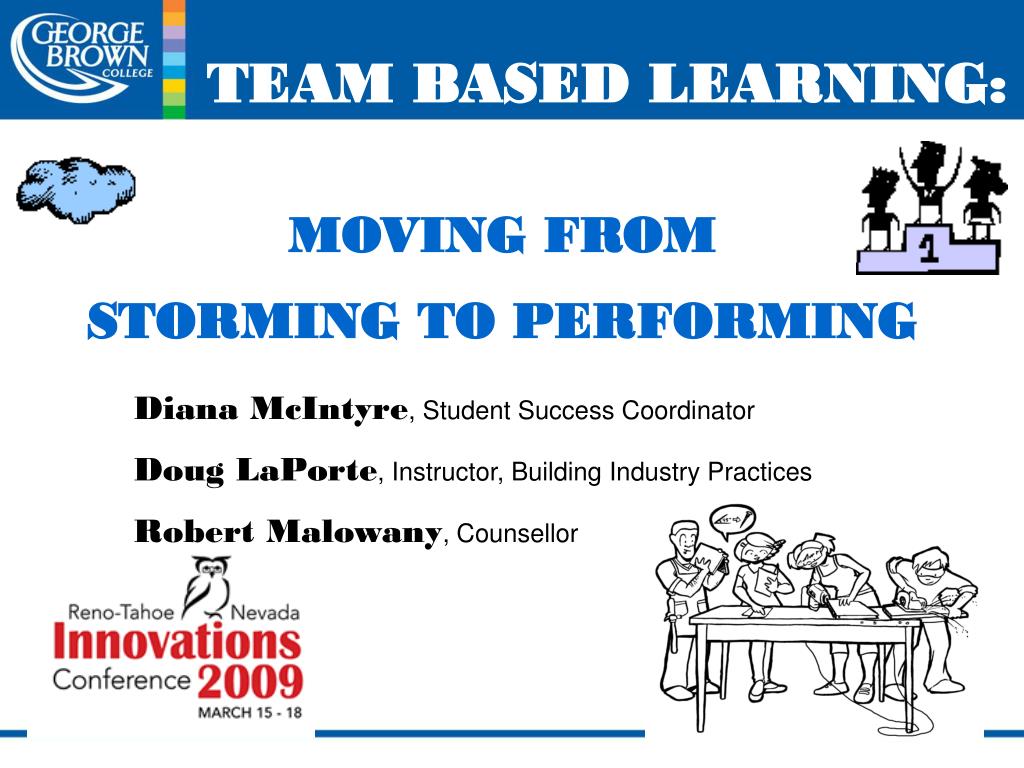 GEORGE BROWN COLLEGE

TEAM BASED LEARNING:

1

MOVING FROM

STORMING TO PERFORMING

Diana McIntyre, Student Success Coordinator

Doug LaPorte, Instructor, Building Industry Practices

Robert Malowany, Counsellor

Reno-Tahoe Nevada Innovations Conference 2009 MARCH 15 - 18